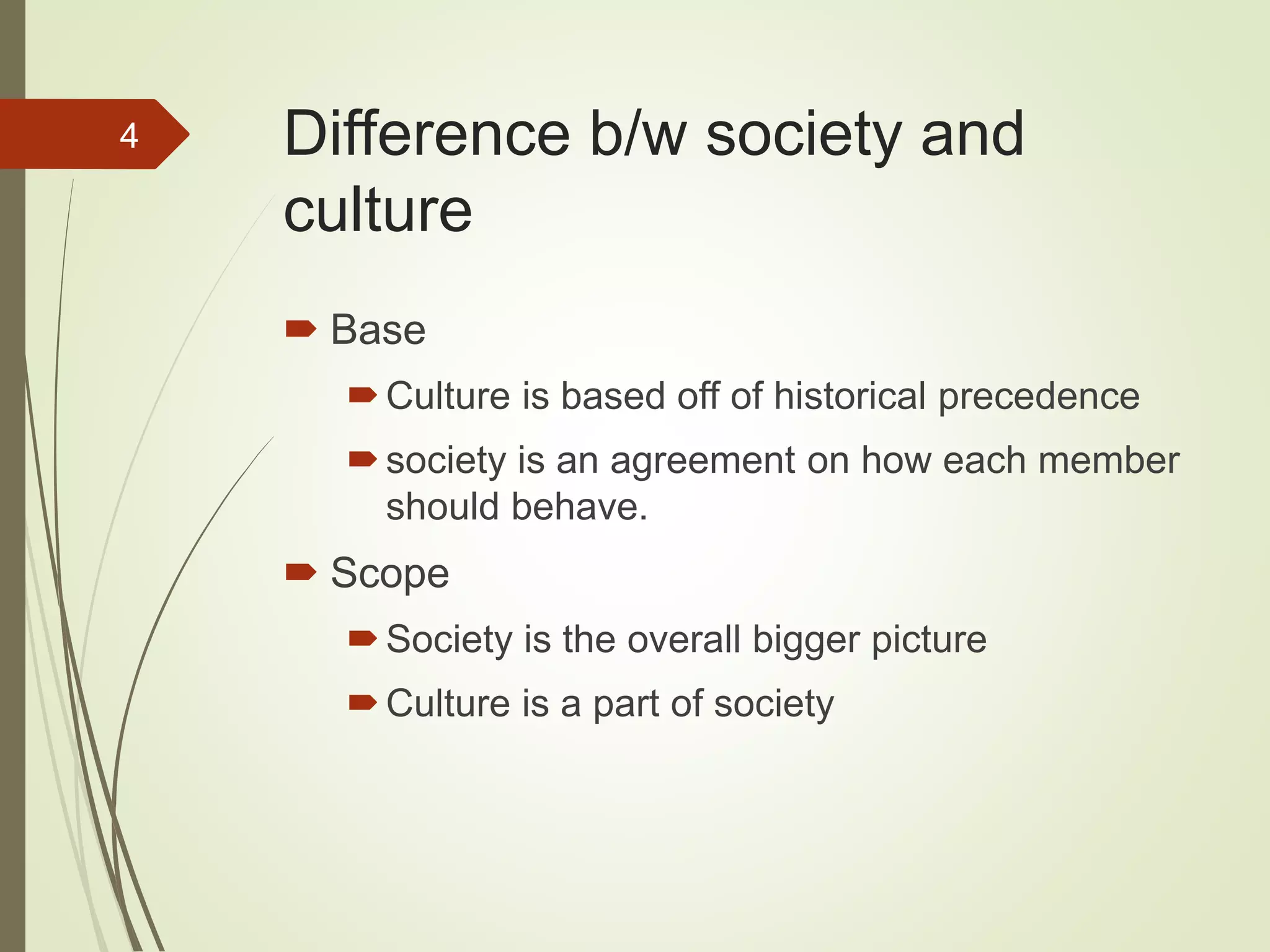 4

Difference b/w society and culture

Base

Culture is based off of historical precedence

society is an agreement on how each member should behave.

Scope

Society is the overall bigger picture

Culture is a part of society